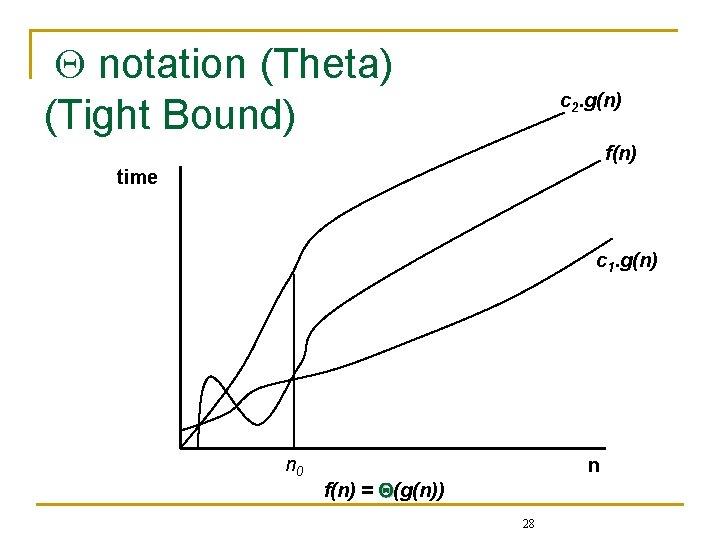 $\Theta$ notation (Theta) (Tight Bound)

$c_2.g(n)$

$f(n)$

time

$c_1.g(n)$

$n_0$

n

$f(n) = \Theta(g(n))$

28